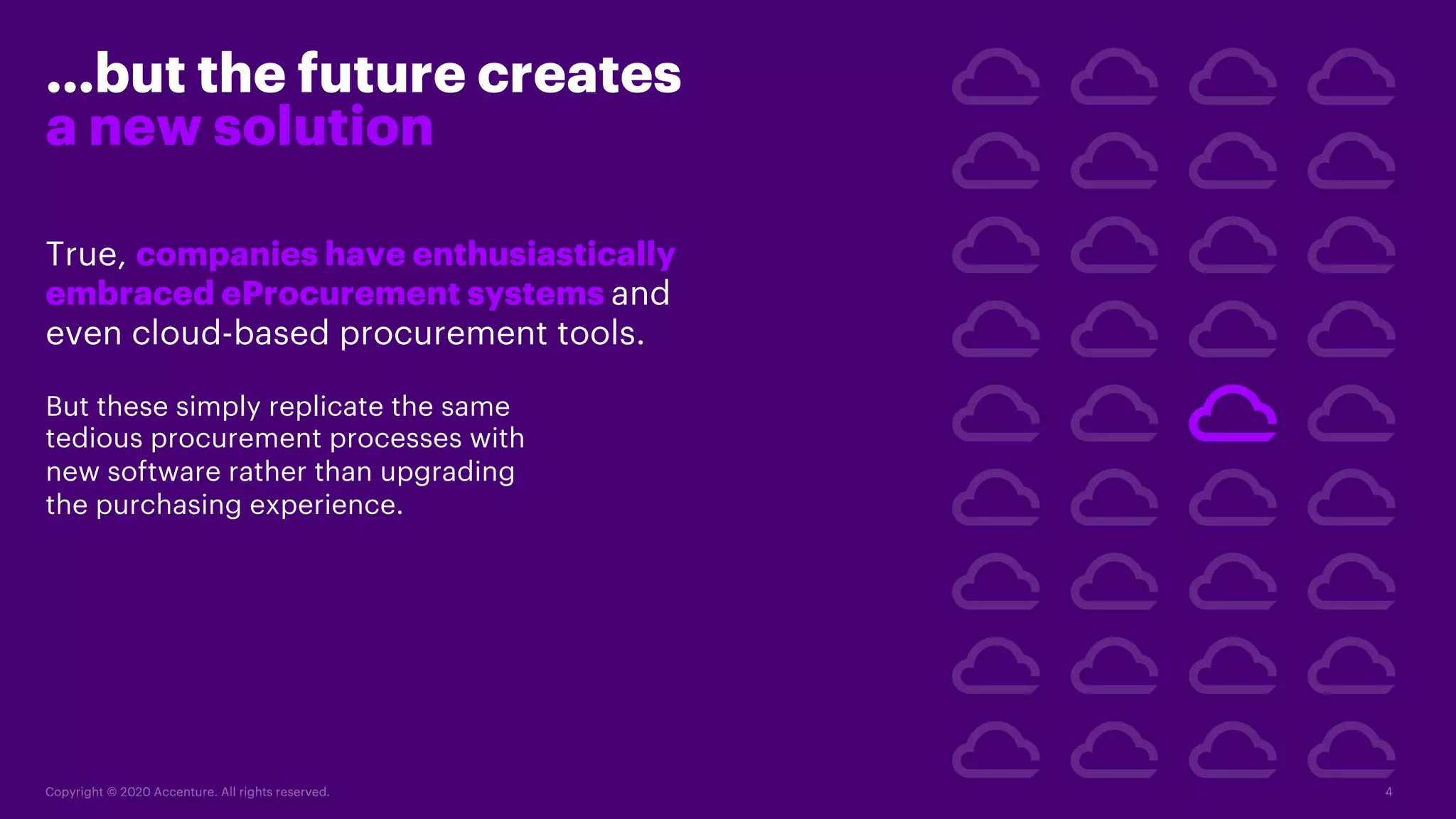 ...but the future creates a new solution

True, companies have enthusiastically embraced eProcurement systems and even cloud-based procurement tools.

But these simply replicate the same tedious procurement processes with new software rather than upgrading the purchasing experience.

Copyright © 2020 Accenture. All rights reserved.

4